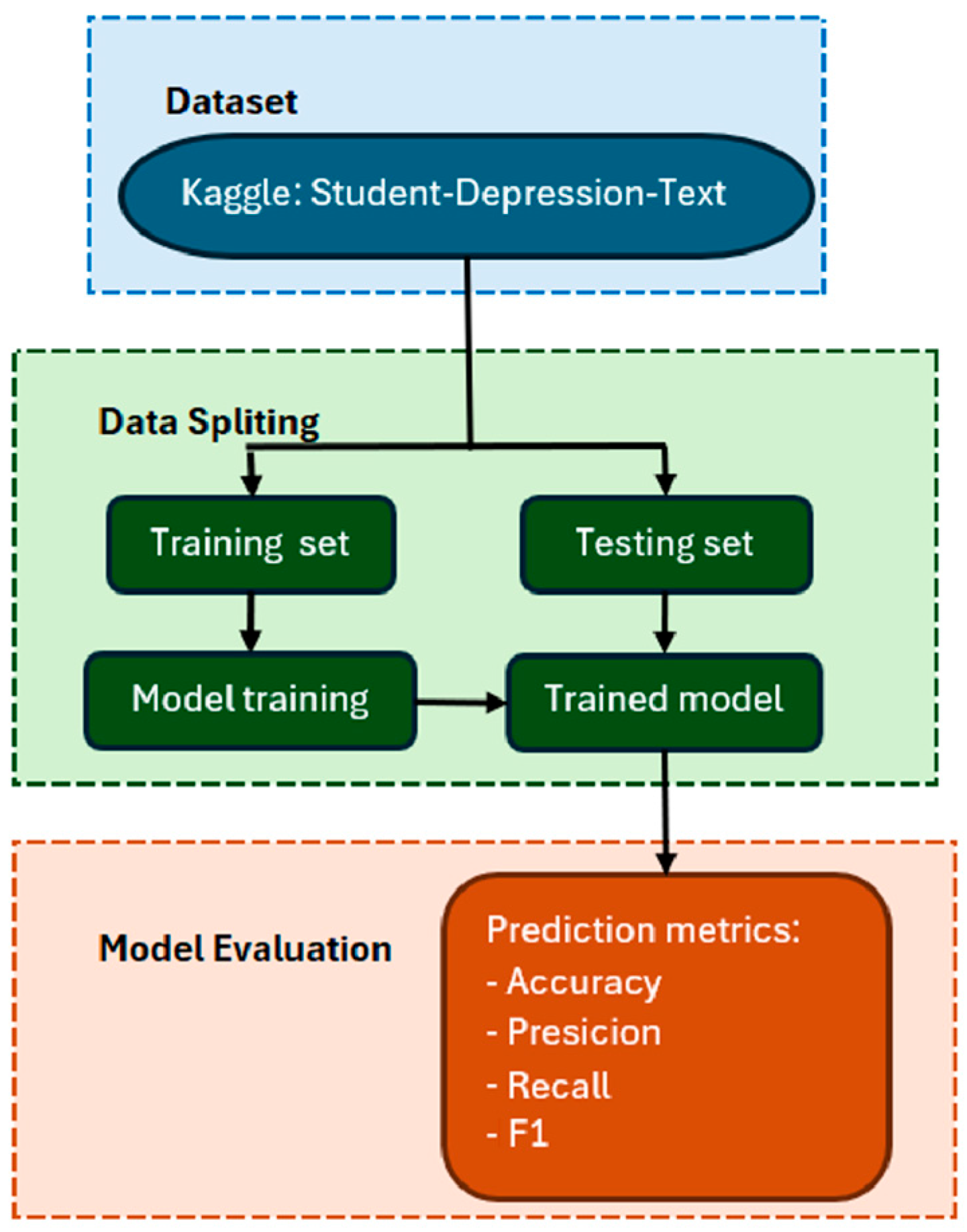 Dataset

Kaggle: Student-Depression-Text

Data Spliting

Training set

Testing set

Model training

Trained model

Model Evaluation

Prediction metrics:
- Accuracy
- Presicion
- Recall
- F1